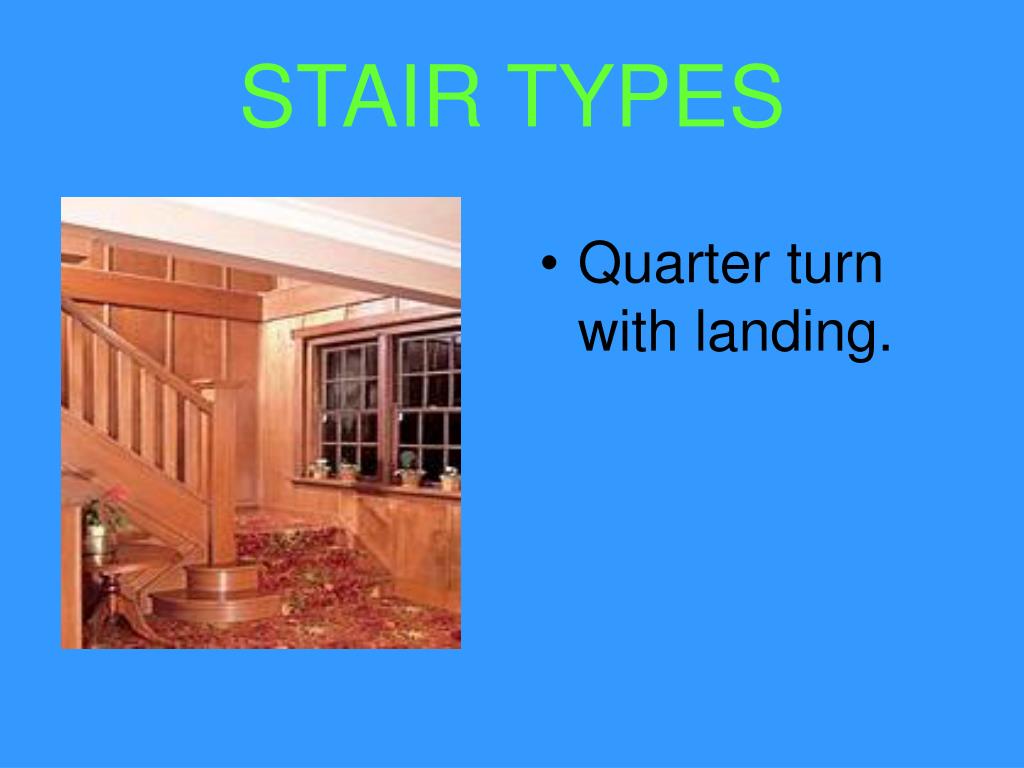 STAIR TYPES

• Quarter turn with landing.